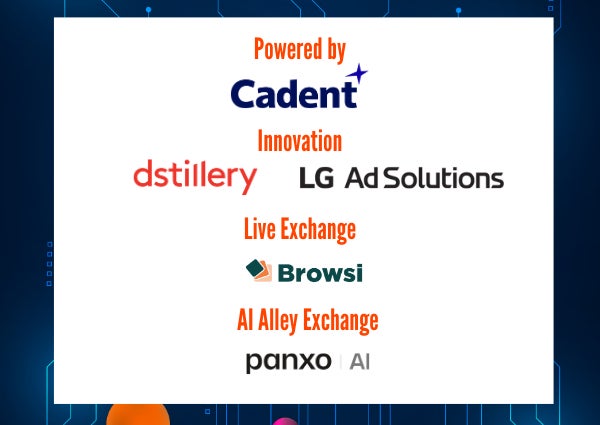 Powered by

Cadent

Innovation

dstillery LG Ad Solutions

Live Exchange

Browsi

AI Alley Exchange

panxo | AI